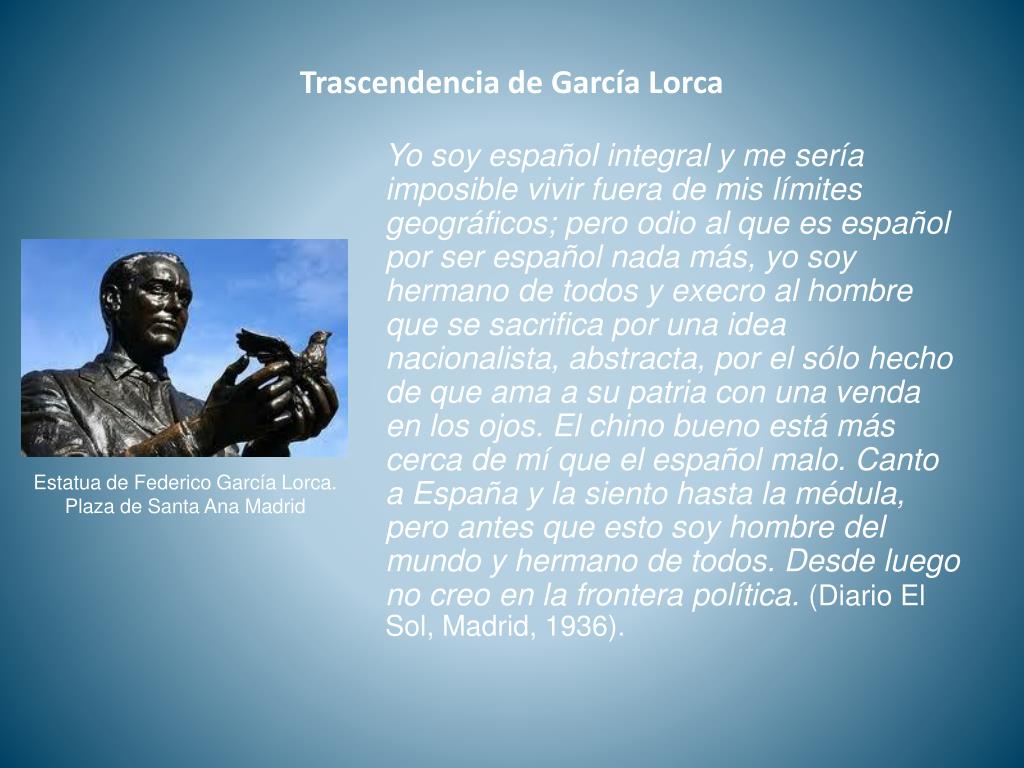 Trascendencia de García Lorca

Yo soy español integral y me sería imposible vivir fuera de mis límites geográficos; pero odio al que es español por ser español nada más, yo soy hermano de todos y execro al hombre que se sacrifica por una idea nacionalista, abstracta, por el sólo hecho de que ama a su patria con una venda en los ojos. El chino bueno está más cerca de mí que el español malo. Canto a España y la siento hasta la médula, pero antes que esto soy hombre del mundo y hermano de todos. Desde luego no creo en la frontera política. (Diario El Sol, Madrid, 1936).

Estatua de Federico García Lorca. Plaza de Santa Ana Madrid